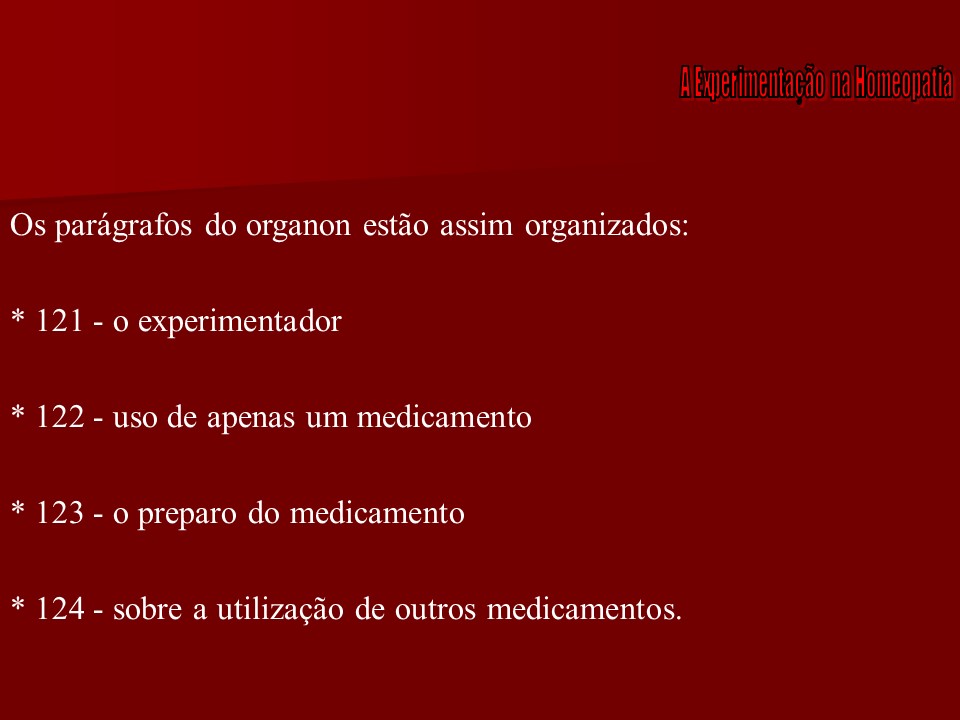 A Experimentação na Homeopatia

Os parágrafos do organon estão assim organizados:

* 121 - o experimentador

* 122 - uso de apenas um medicamento

* 123 - o preparo do medicamento

* 124 - sobre a utilização de outros medicamentos.